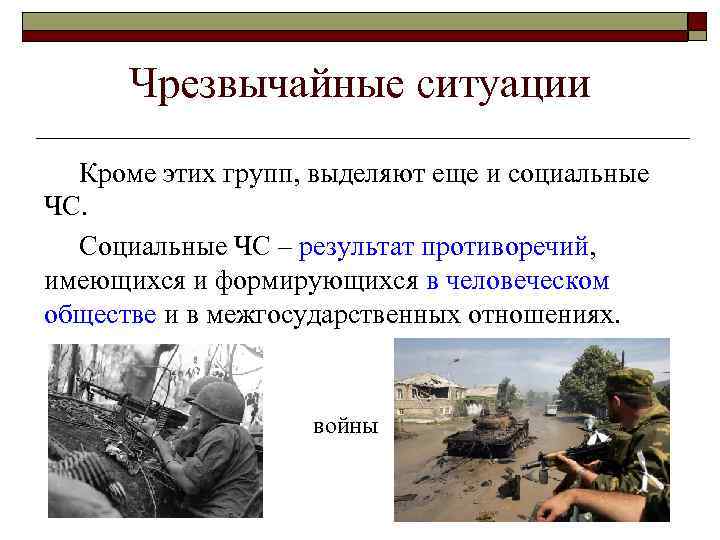 Чрезвычайные ситуации

Кроме этих групп, выделяют еще и социальные ЧС.

Социальные ЧС – результат противоречий, имеющихся и формирующихся в человеческом обществе и в межгосударственных отношениях.

войны